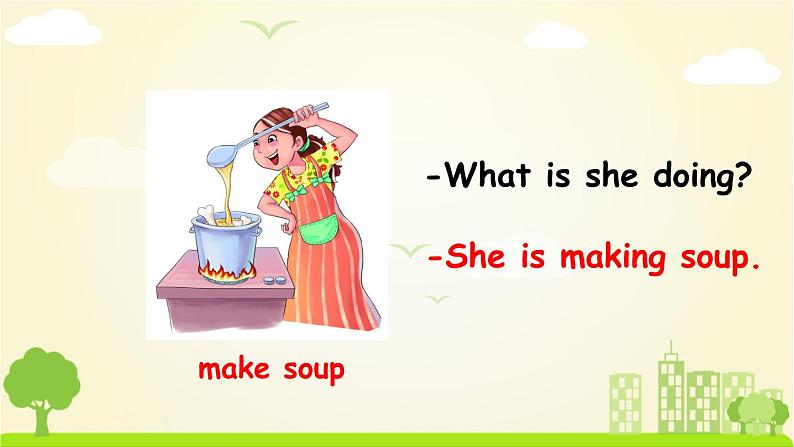 -What is she doing?

-She is making soup.

make soup